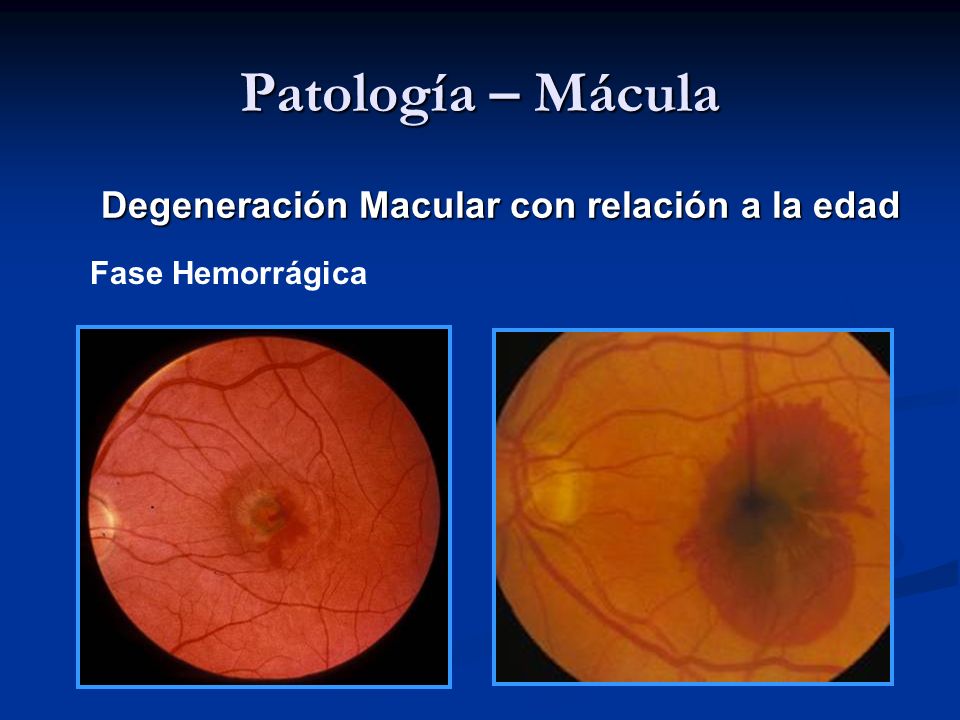 Patología – Mácula

Degeneración Macular con relación a la edad

Fase Hemorrágica